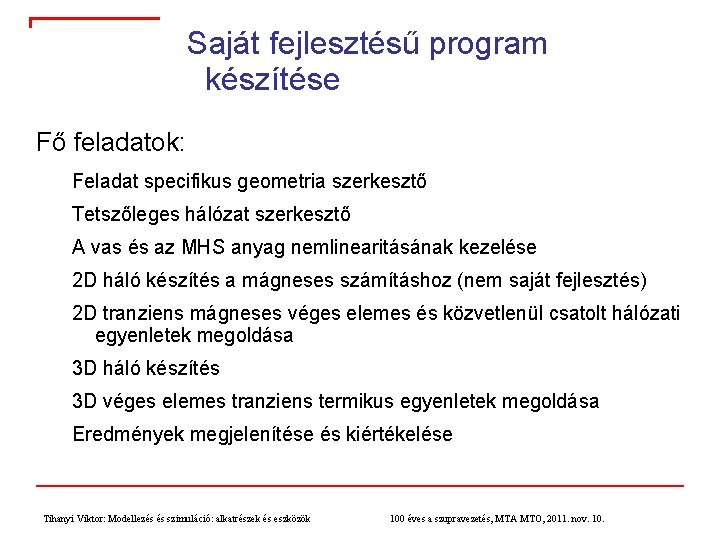 Saját fejlesztésű program készítése

Fő feladatok:

Feladat specifikus geometria szerkesztő

Tetszőleges hálózat szerkesztő

A vas és az MHS anyag nemlinearitásának kezelése

2D háló készítés a mágneses számításhoz (nem saját fejlesztés)

2D tranziens mágneses véges elemes és közvetlenül csatolt hálózati egyenletek megoldása

3D háló készítés

3D véges elemes tranziens termikus egyenletek megoldása

Eredmények megjelenítése és kiértékelése

Tihanyi Viktor: Modellezés és szimuláció: alkatrészek és eszközök

100 éves a szupravezetés, MTA MTO, 2011. nov. 10.